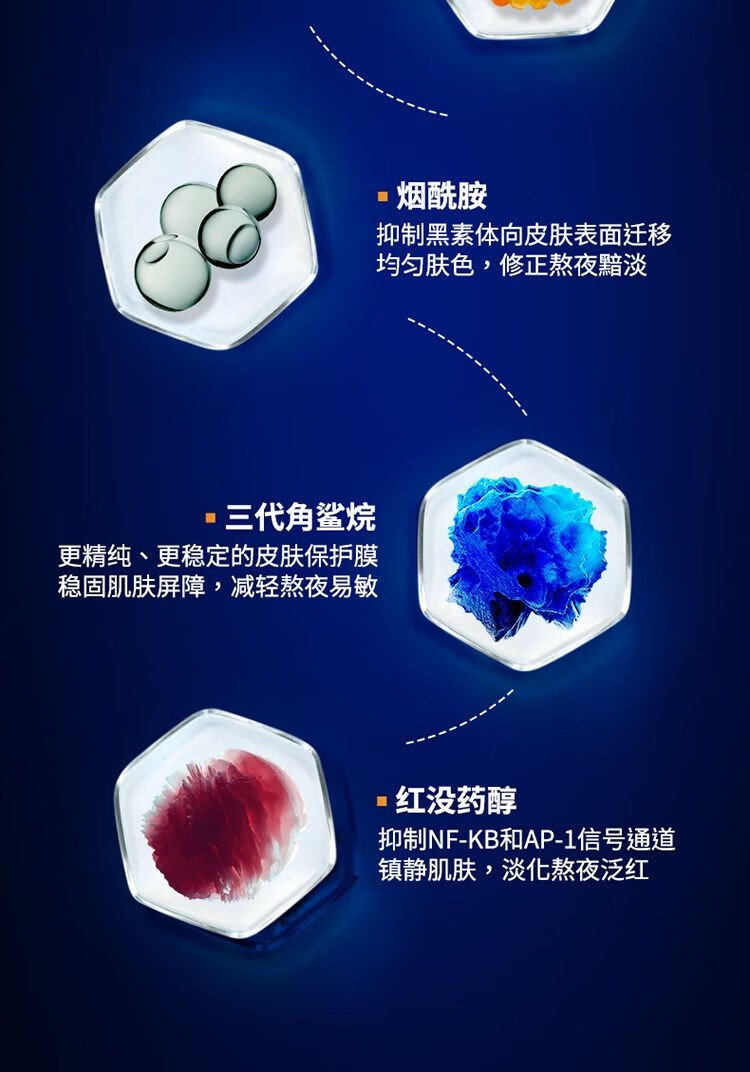 ▪ 烟酰胺
抑制黑素体向皮肤表面迁移
均匀肤色，修正熬夜黯淡

▪ 三代角鲨烷
更精纯、更稳定的皮肤保护膜
稳固肌肤屏障，减轻熬夜易敏

▪ 红没药醇
抑制NF-KB和AP-1信号通道
镇静肌肤，淡化熬夜泛红